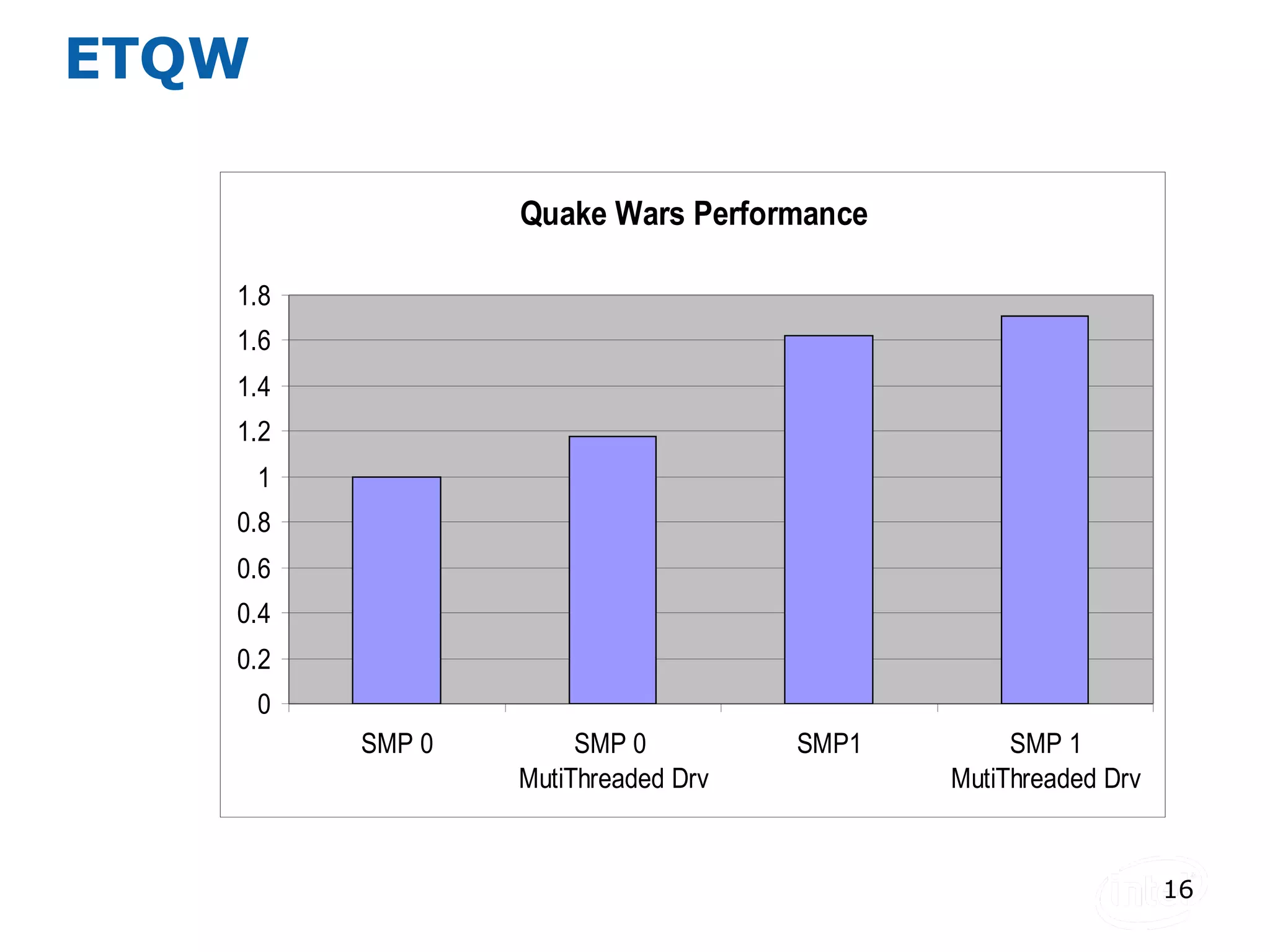 ETQW

Quake Wars Performance

1.8
1.6
1.4
1.2
1
0.8
0.6
0.4
0.2
0

SMP 0

SMP 0
MutiThreaded Drv

SMP1

SMP 1
MutiThreaded Drv

intel

16